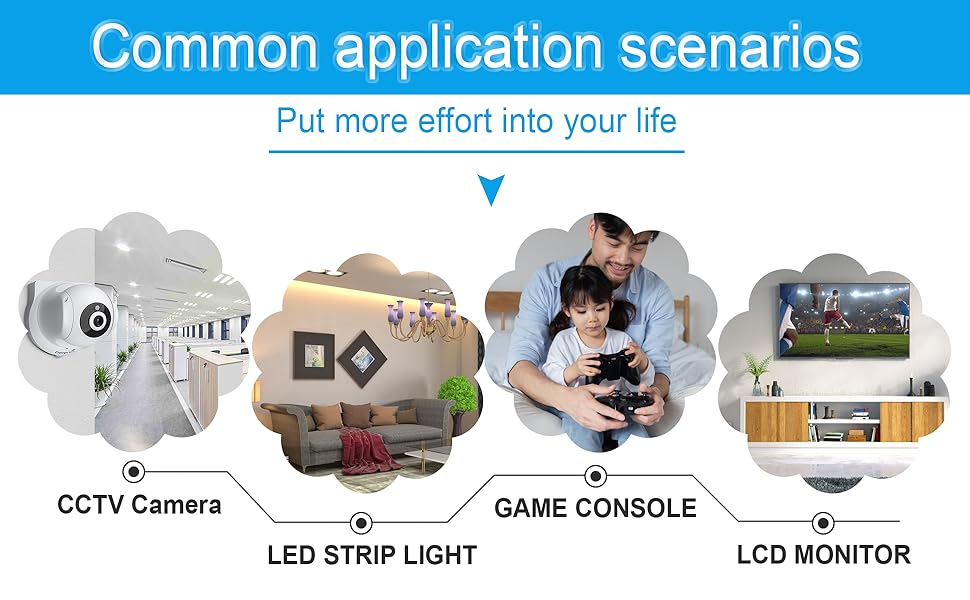 Common application scenarios

Put more effort into your life

CCTV Camera

LED STRIP LIGHT

GAME CONSOLE

LCD MONITOR